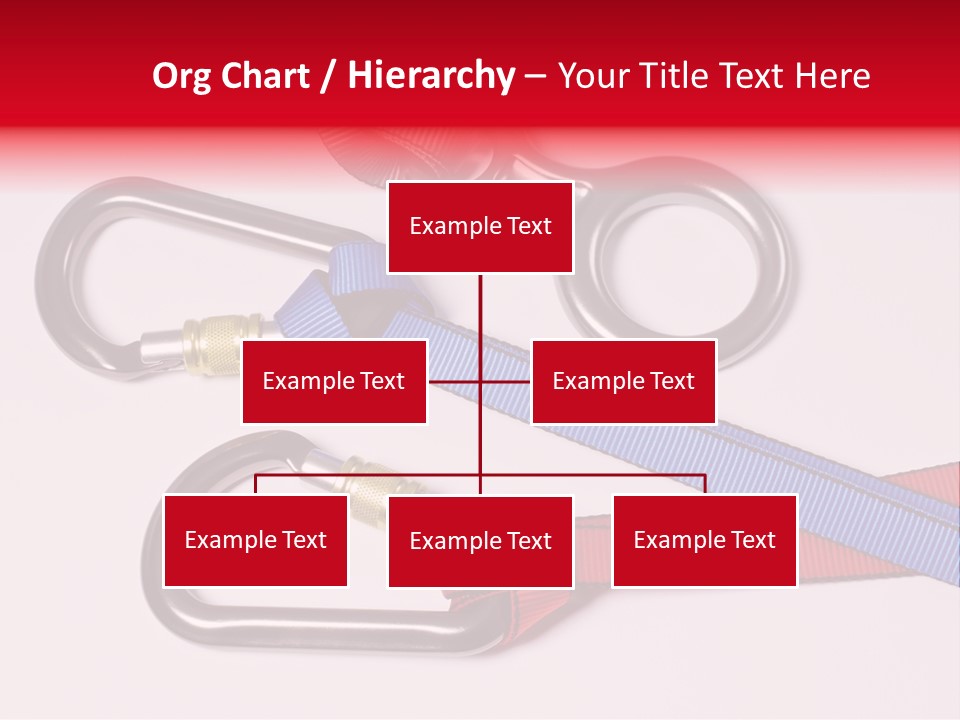 Org Chart / Hierarchy – Your Title Text Here

Example Text

Example Text

Example Text

Example Text

Example Text

Example Text